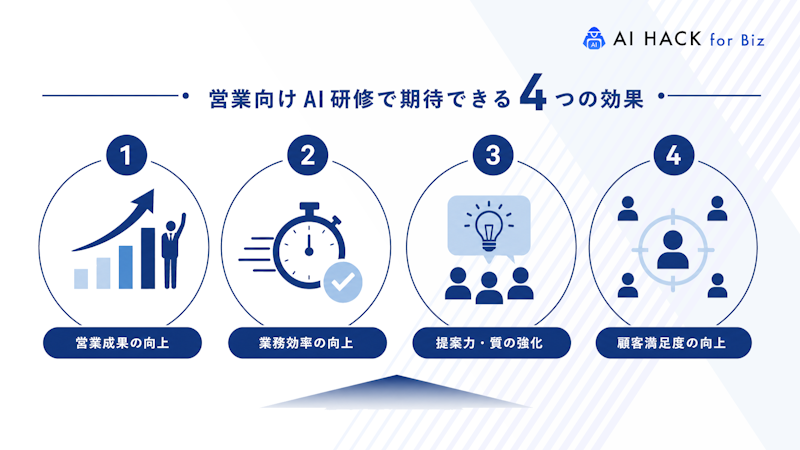 AI HACK for Biz

営業向けAI研修で期待できる4つの効果

1
営業成果の向上

2
業務効率の向上

3
提案力・質の強化

4
顧客満足度の向上